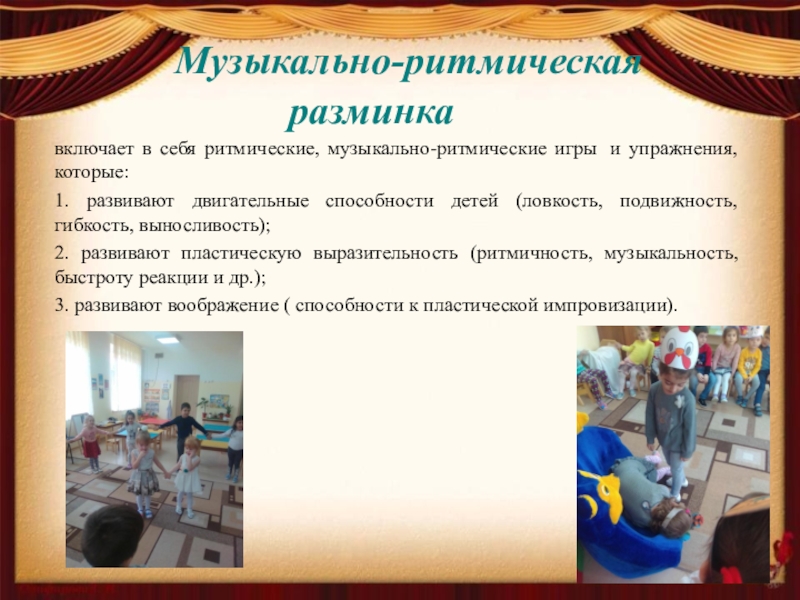 Музыкально-ритмическая разминка

включает в себя ритмические, музыкально-ритмические игры и упражнения, которые:

1. развивают двигательные способности детей (ловкость, подвижность, гибкость, выносливость);

2. развивают пластическую выразительность (ритмичность, музыкальность, быстроту реакции и др.);

3. развивают воображение ( способности к пластической импровизации).